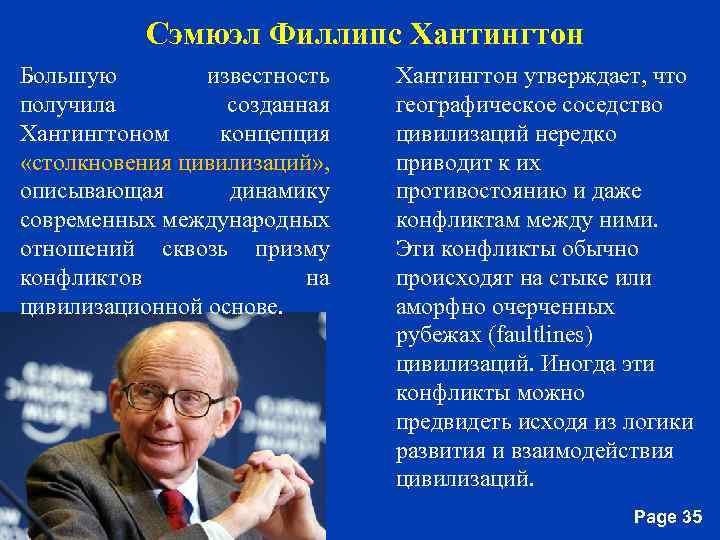 Сэмюэл Филлипс Хантингтон

Большую известность получила созданная Хантингтоном концепция «столкновения цивилизаций», описывающая динамику современных международных отношений сквозь призму конфликтов на цивилизационной основе.

Хантингтон утверждает, что географическое соседство цивилизаций нередко приводит к их противостоянию и даже конфликтам между ними. Эти конфликты обычно происходят на стыке или аморфно очерченных рубежах (faultlines) цивилизаций. Иногда эти конфликты можно предвидеть исходя из логики развития и взаимодействия цивилизаций.

Page 35